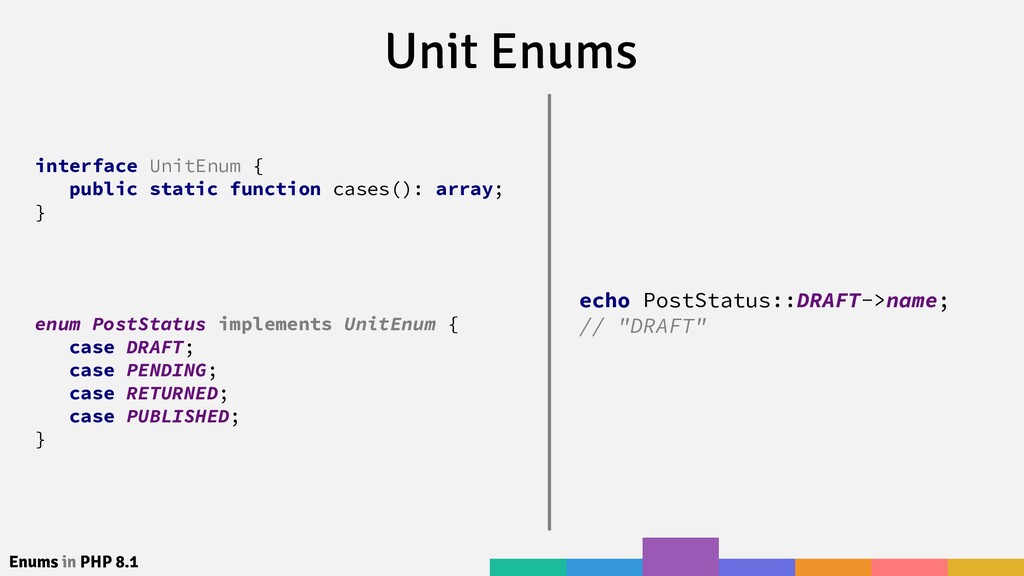 Unit Enums

interface UnitEnum {
    public static function cases(): array;
}

enum PostStatus implements UnitEnum {
    case DRAFT;
    case PENDING;
    case RETURNED;
    case PUBLISHED;
}

echo PostStatus::DRAFT->name;
// "DRAFT"

Enums in PHP 8.1